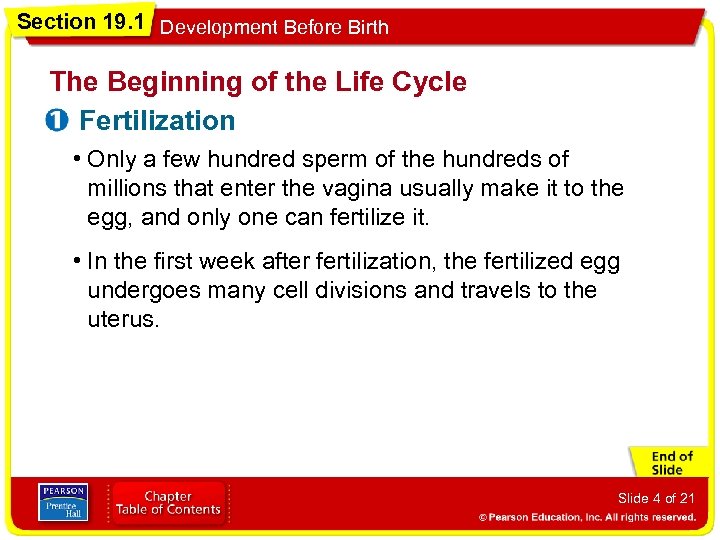 Section 19.1 Development Before Birth

The Beginning of the Life Cycle

1 Fertilization

• Only a few hundred sperm of the hundreds of millions that enter the vagina usually make it to the egg, and only one can fertilize it.

• In the first week after fertilization, the fertilized egg undergoes many cell divisions and travels to the uterus.

End of Slide

PEARSON Prentice Hall

Chapter Table of Contents

Slide 4 of 21

© Pearson Education, Inc. All rights reserved.